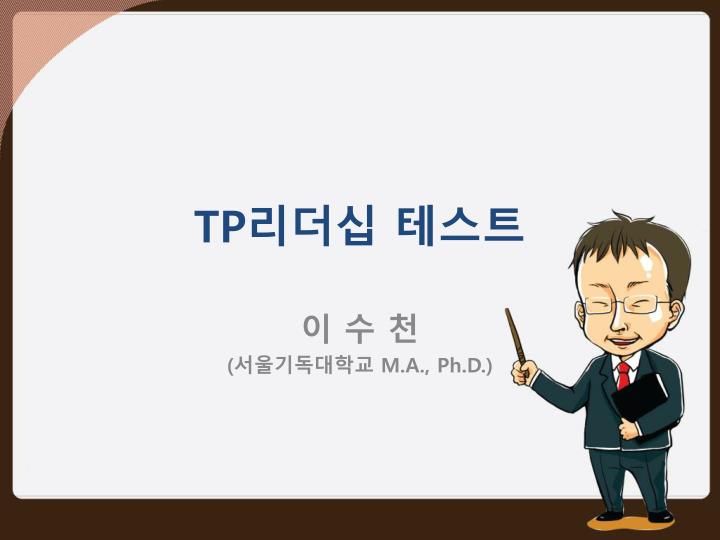 TP리더십 테스트

이 수 천
(서울기독대학교 M.A., Ph.D.)